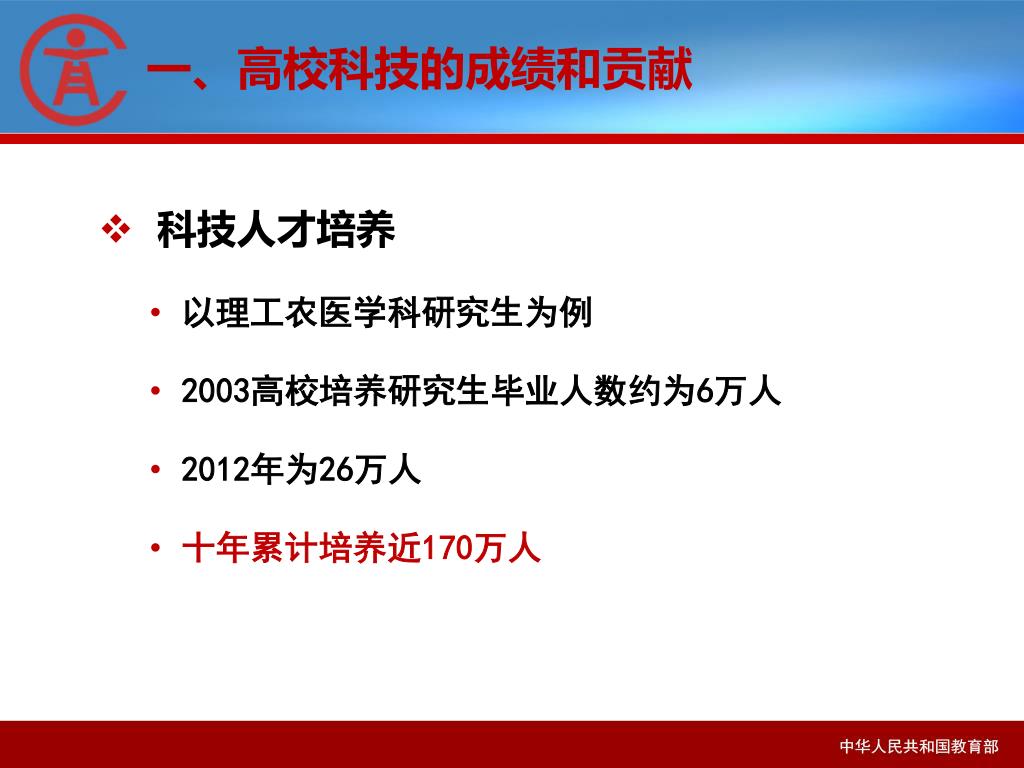 一、高校科技的成绩和贡献

❖ 科技人才培养

• 以理工农医学科研究生为例

• 2003高校培养研究生毕业人数约为6万人

• 2012年为26万人

• 十年累计培养近170万人

中华人民共和国教育部